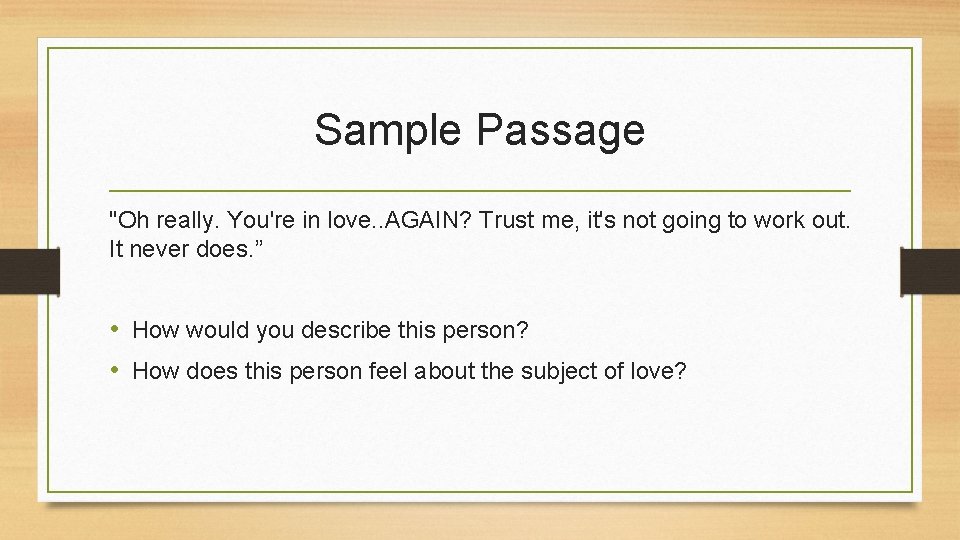 Sample Passage

"Oh really. You're in love..AGAIN? Trust me, it's not going to work out. It never does.”

• How would you describe this person?
• How does this person feel about the subject of love?